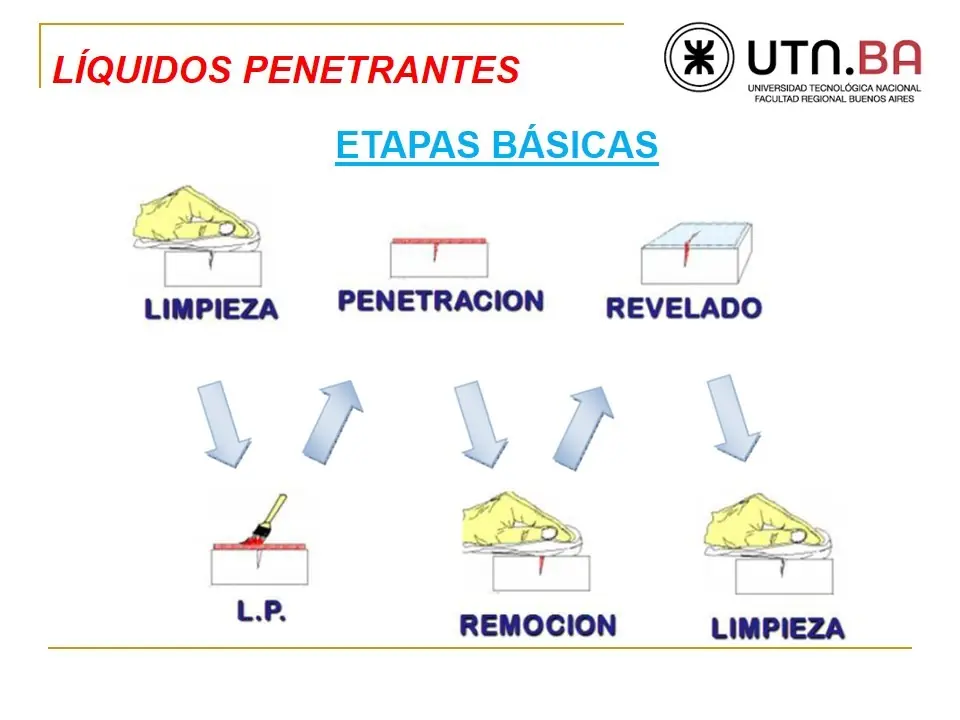 LÍQUIDOS PENETRANTES

UTN.BA
UNIVERSIDAD TECNOLÓGICA NACIONAL
FACULTAD REGIONAL BUENOS AIRES

ETAPAS BÁSICAS

LIMPIEZA

PENETRACION

REVELADO

L.P.

REMOCION

LIMPIEZA